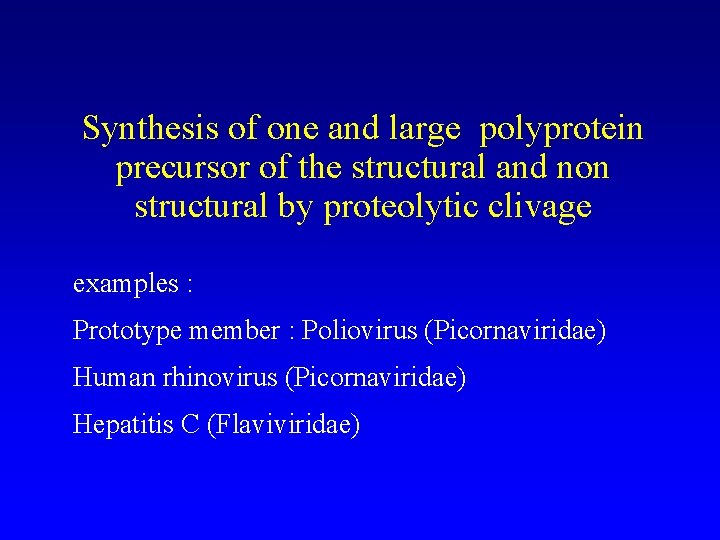 Synthesis of one and large polyprotein precursor of the structural and non structural by proteolytic clivage

examples :

Prototype member : Poliovirus (Picornaviridae)

Human rhinovirus (Picornaviridae)

Hepatitis C (Flaviviridae)